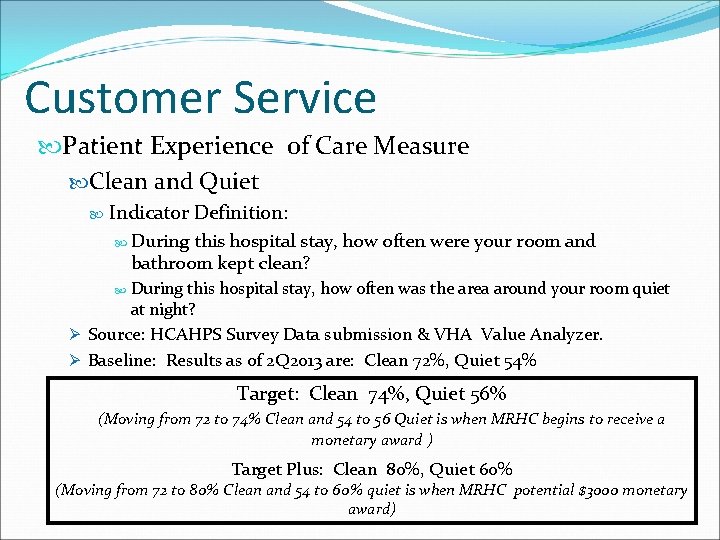 Customer Service

Patient Experience of Care Measure

Clean and Quiet

Indicator Definition:

During this hospital stay, how often were your room and bathroom kept clean?

During this hospital stay, how often was the area around your room quiet at night?

Source: HCAHPS Survey Data submission & VHA Value Analyzer.

Baseline: Results as of 2Q2013 are: Clean 72%, Quiet 54%

Target: Clean 74%, Quiet 56%

(Moving from 72 to 74% Clean and 54 to 56 Quiet is when MRHC begins to receive a monetary award )

Target Plus: Clean 80%, Quiet 60%

(Moving from 72 to 80% Clean and 54 to 60% quiet is when MRHC potential $3000 monetary award)